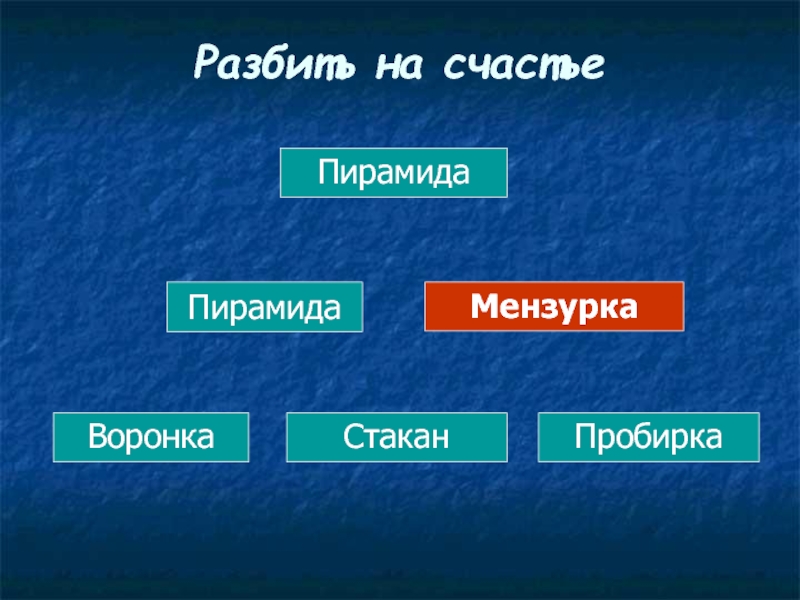 Разбить на счастье

Пирамида

Пирамида

Мензурка

Воронка

Стакан

Пробирка